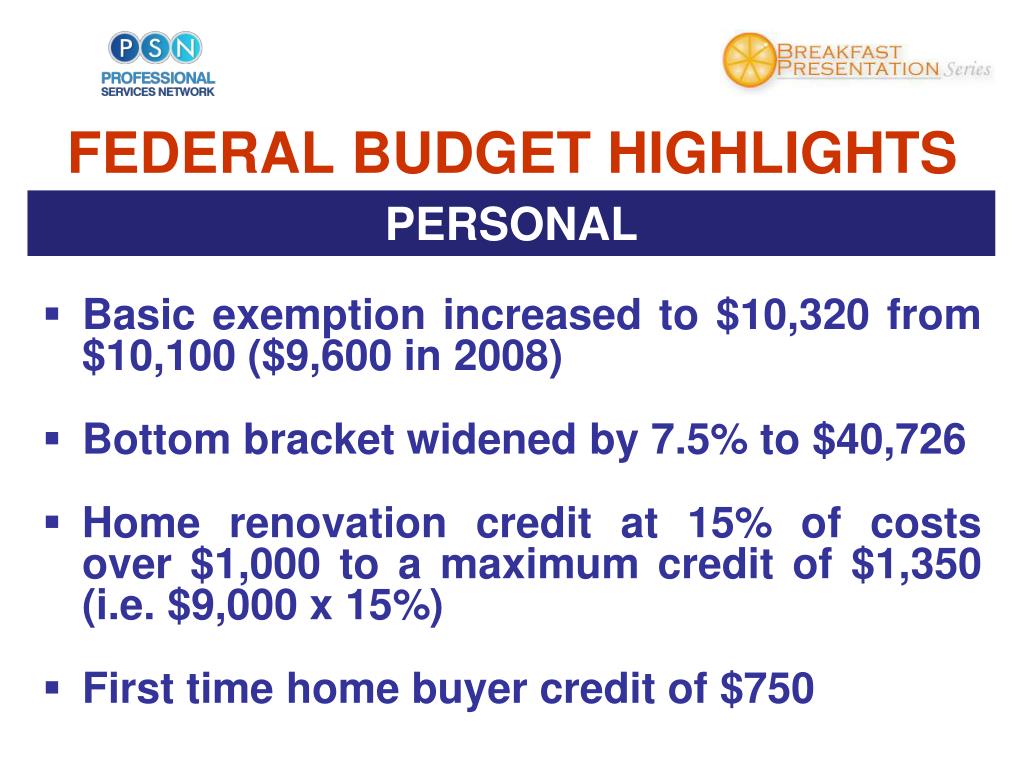 PSN
PROFESSIONAL SERVICES NETWORK

BREAKFAST PRESENTATION Series

FEDERAL BUDGET HIGHLIGHTS

PERSONAL

▪ Basic exemption increased to \$10,320 from \$10,100 (\$9,600 in 2008)

▪ Bottom bracket widened by 7.5% to \$40,726

▪ Home renovation credit at 15% of costs over \$1,000 to a maximum credit of \$1,350 (i.e. \$9,000 x 15%)

▪ First time home buyer credit of \$750